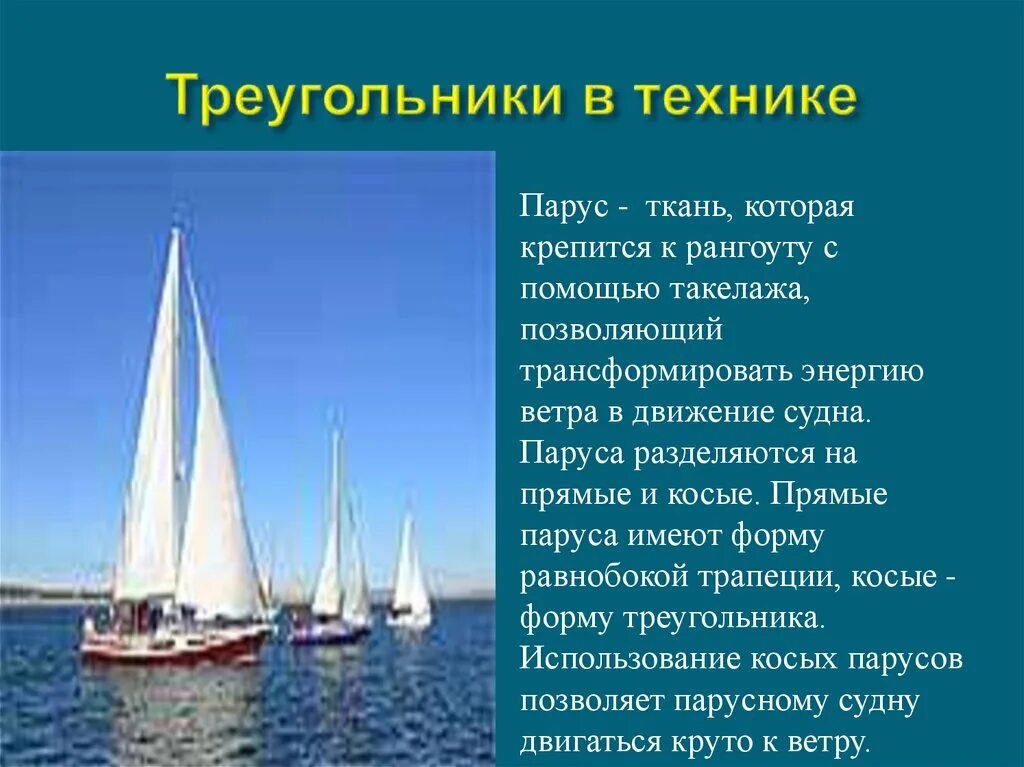 Треугольники в технике

Парус - ткань, которая крепится к рангоуту с помощью такелажа, позволяющий трансформировать энергию ветра в движение судна. Паруса разделяются на прямые и косые. Прямые паруса имеют форму равнобокой трапеции, косые - форму треугольника. Использование косых парусов позволяет парусному судну двигаться круто к ветру.